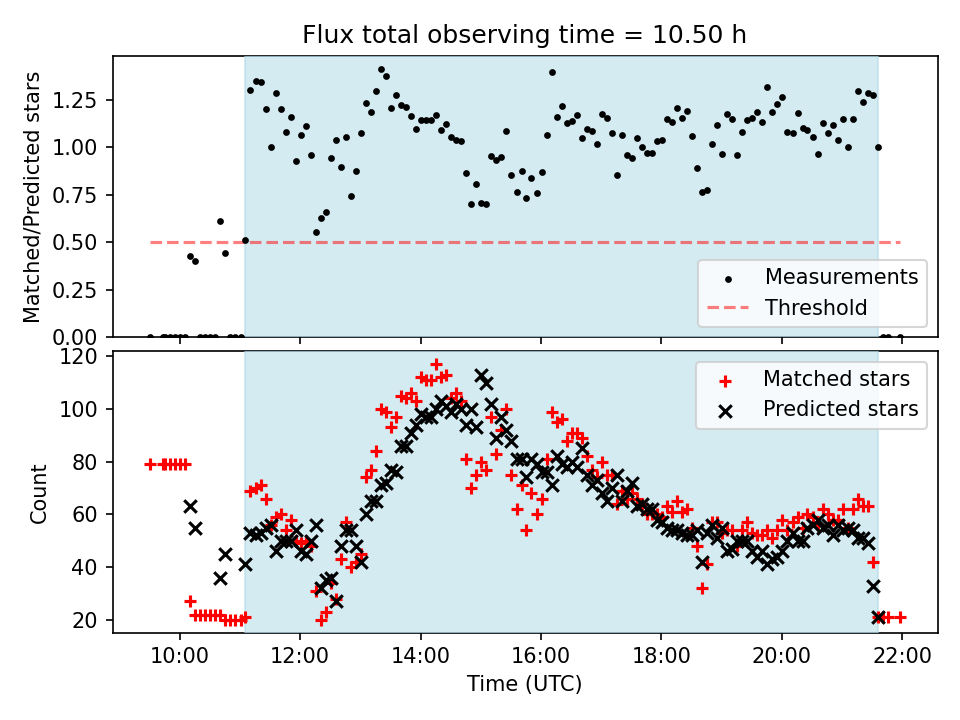 Flux total observing time = 10.50 h

Matched/Predicted stars

1.25
1.00
0.75
0.50
0.25
0.00

Measurements
Threshold

Count

120
100
80
60
40
20

Matched stars
Predicted stars

10:00
12:00
14:00
16:00
18:00
20:00
22:00

Time (UTC)